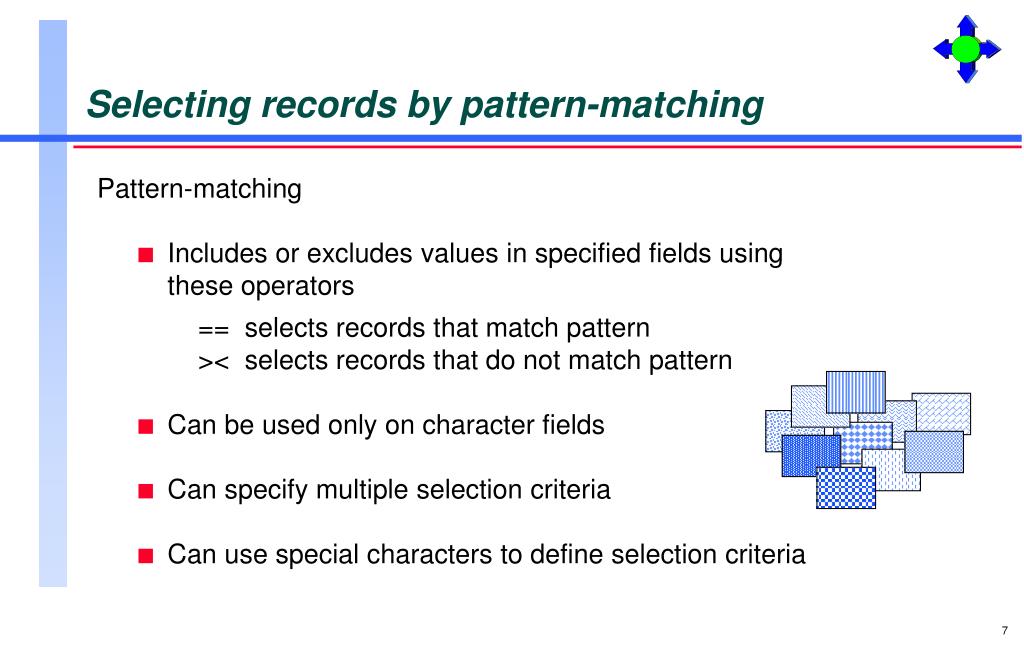 Selecting records by pattern-matching

Pattern-matching

Includes or excludes values in specified fields using these operators

== selects records that match pattern
>< selects records that do not match pattern

Can be used only on character fields

Can specify multiple selection criteria

Can use special characters to define selection criteria

7